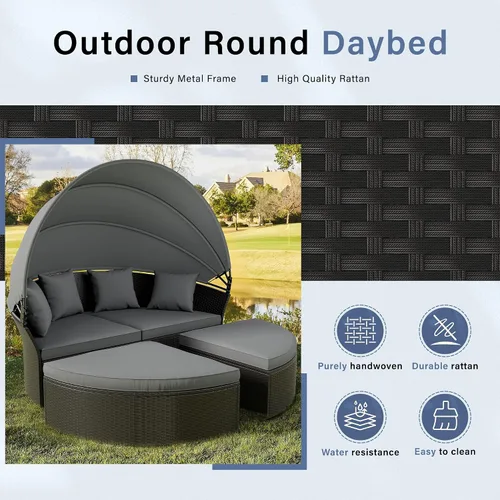 Outdoor Round Daybed

Sturdy Metal Frame

High Quality Rattan

Purely handwoven

Durable rattan

Water resistance

Easy to clean